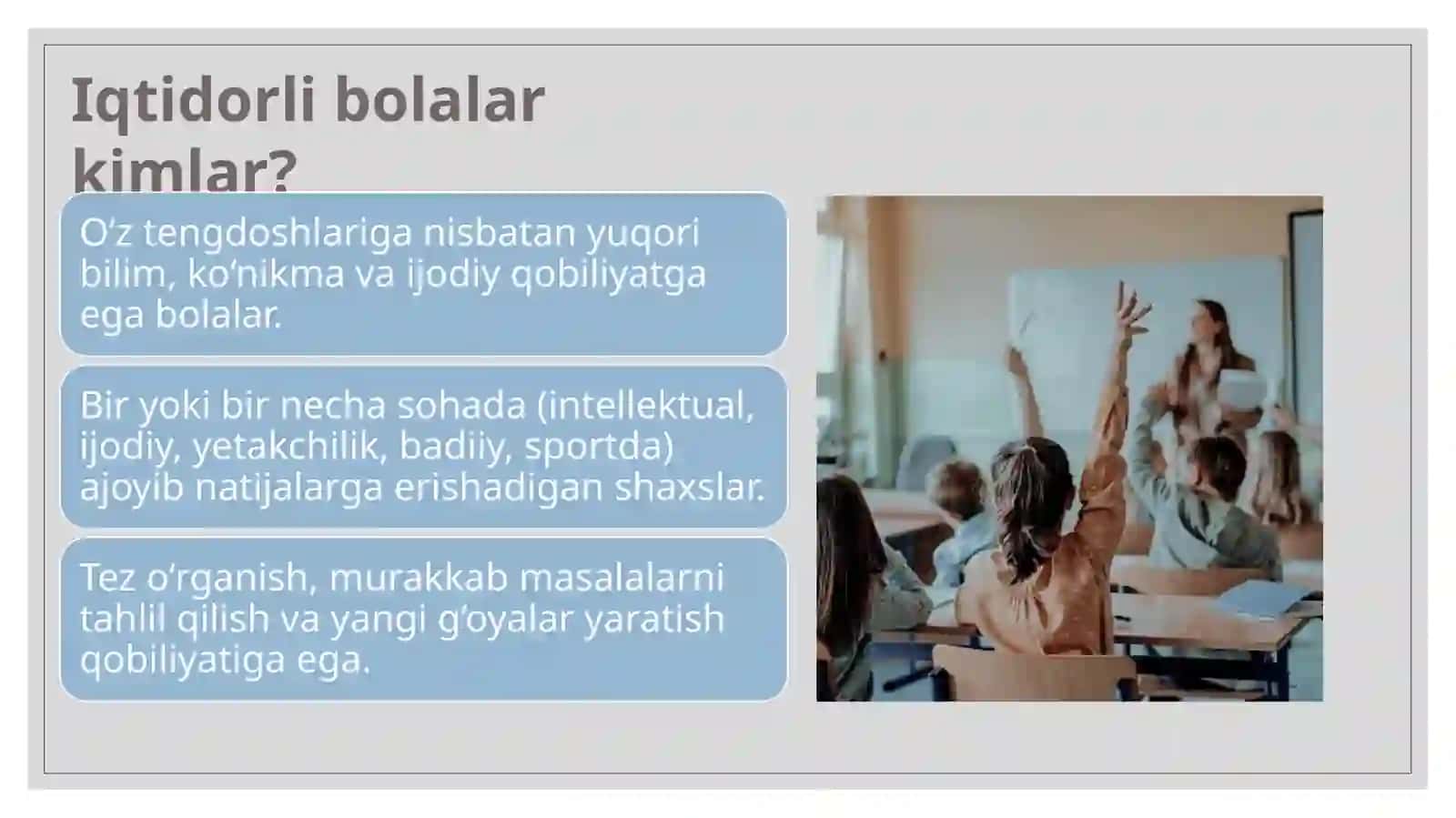 Iqtidorli bolalar kimlar?

O‘z tengdoshlariga nisbatan yuqori bilim, ko‘nikma va ijodiy qobiliyatga ega bolalar.

Bir yoki bir necha sohada (intellektual, ijodiy, yetakchilik, badiiy, sportda) ajoyib natijalarga erishadigan shaxslar.

Tez o‘rganish, murakkab masalalarni tahlil qilish va yangi g‘oyalar yaratish qobiliyatiga ega.